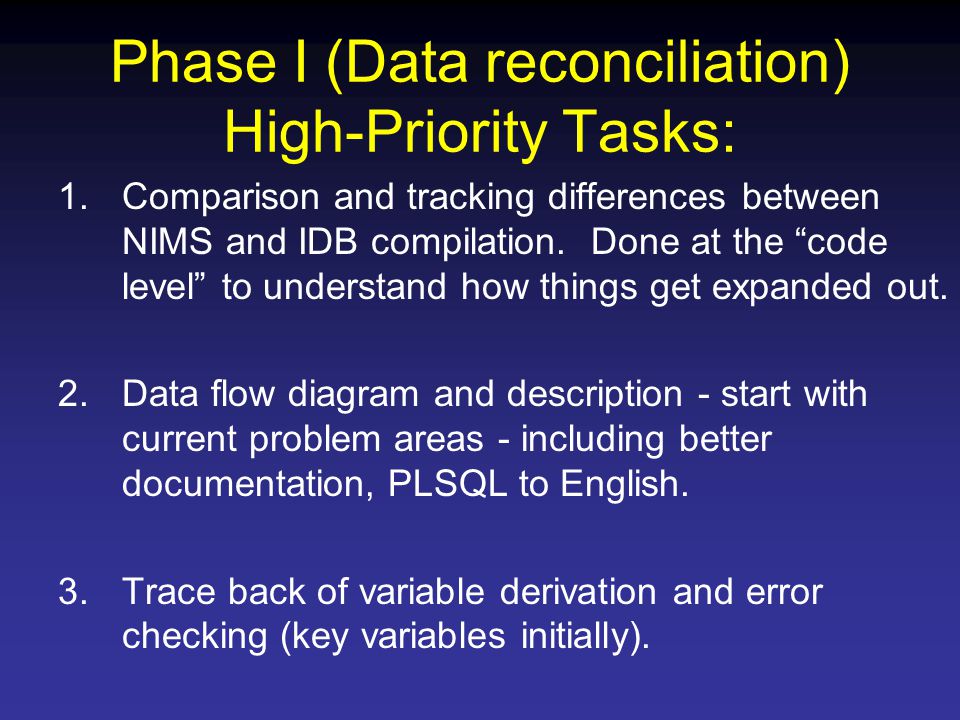 Phase I (Data reconciliation) High-Priority Tasks:

1. Comparison and tracking differences between NIMS and IDB compilation. Done at the “code level” to understand how things get expanded out.

2. Data flow diagram and description - start with current problem areas - including better documentation, PLSQL to English.

3. Trace back of variable derivation and error checking (key variables initially).